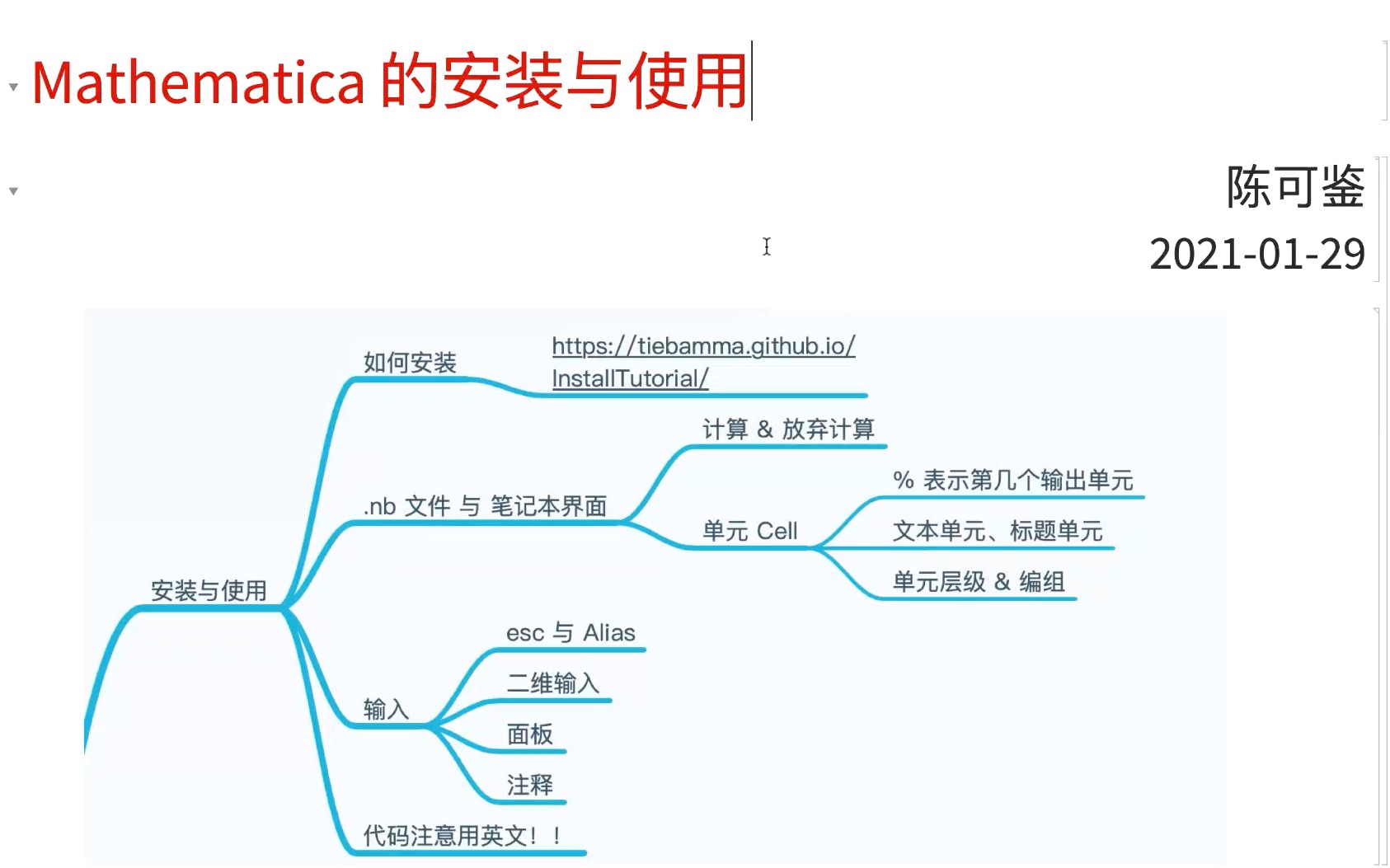 Mathematica 的安装与使用

陈可鉴
2021-01-29

安装与使用

如何安装
https://tiebamma.github.io/InstallTutorial/

.nb 文件 与 笔记本界面
计算 & 放弃计算
单元 Cell
% 表示第几个输出单元
文本单元、标题单元
单元层级 & 编组

输入
esc 与 Alias
二维输入
面板
注释

代码注意用英文！！